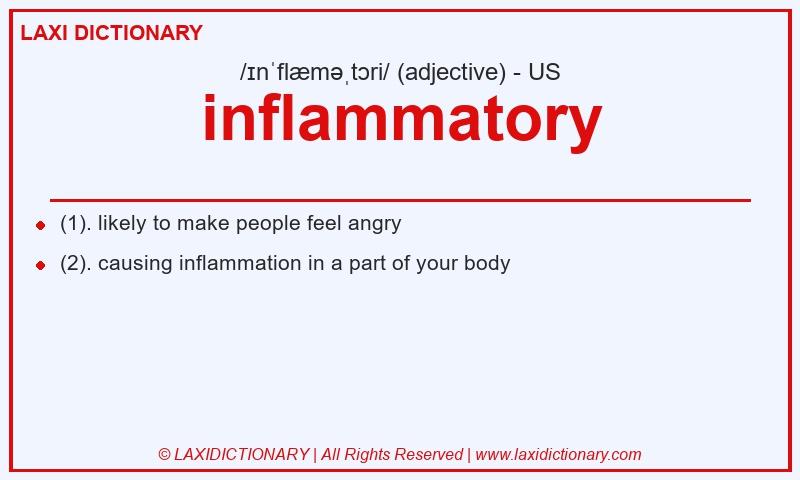 LAXI DICTIONARY

/ɪnˈflæməˌtɔri/ (adjective) - US

inflammatory

(1). likely to make people feel angry

(2). causing inflammation in a part of your body

© LAXIDICTIONARY | All Rights Reserved | www.laxidictionary.com